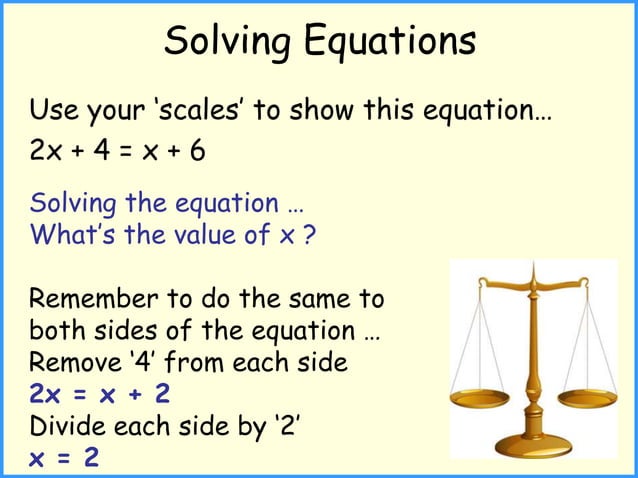 Solving Equations

Use your 'scales' to show this equation…

$2x + 4 = x + 6$

Solving the equation …
What's the value of x ?

Remember to do the same to both sides of the equation …
Remove '4' from each side
$2x = x + 2$
Divide each side by '2'
$x = 2$